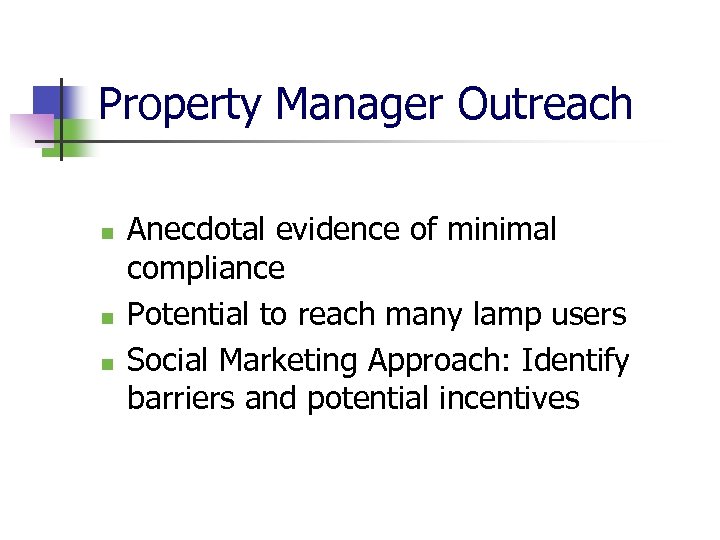 Property Manager Outreach

- Anecdotal evidence of minimal compliance
- Potential to reach many lamp users
- Social Marketing Approach: Identify barriers and potential incentives